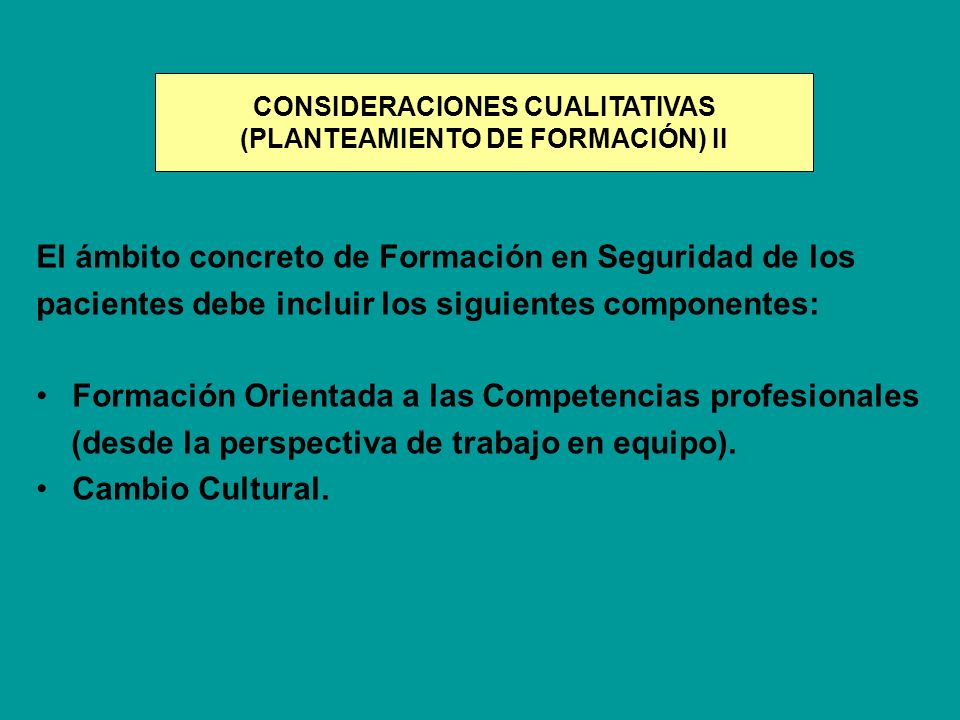 CONSIDERACIONES CUALITATIVAS
(PLANTEAMIENTO DE FORMACIÓN) II

El ámbito concreto de Formación en Seguridad de los pacientes debe incluir los siguientes componentes:

• Formación Orientada a las Competencias profesionales (desde la perspectiva de trabajo en equipo).
• Cambio Cultural.